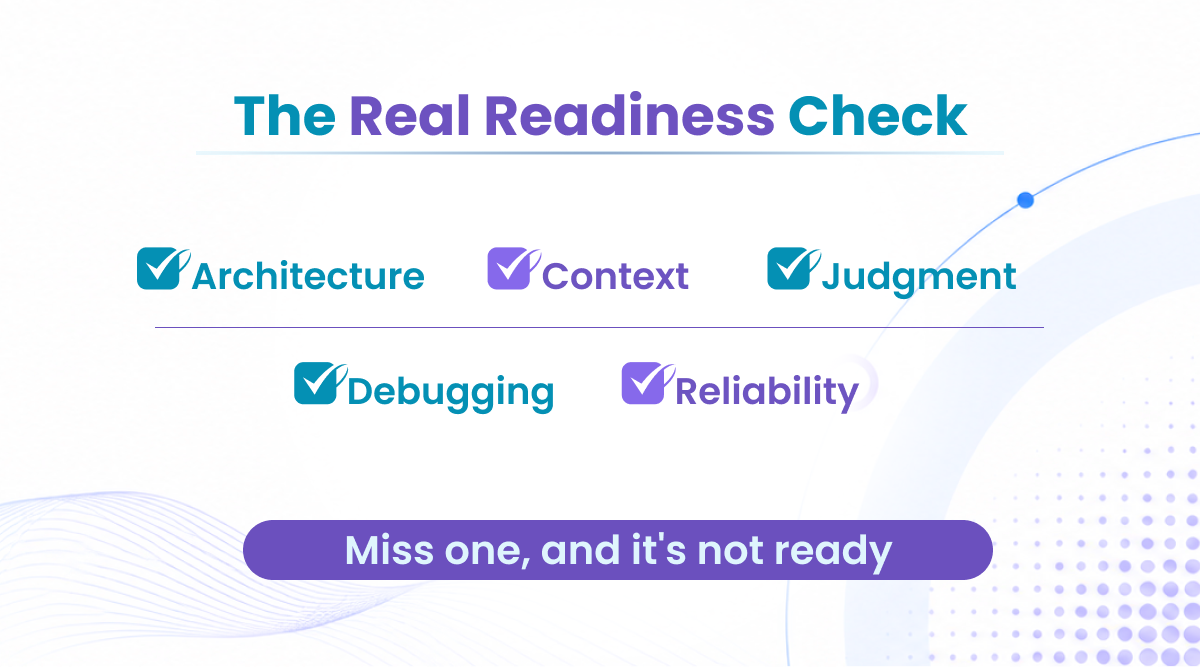 The Real Readiness Check

Architecture Context Judgment

Debugging Reliability

Miss one, and it's not ready